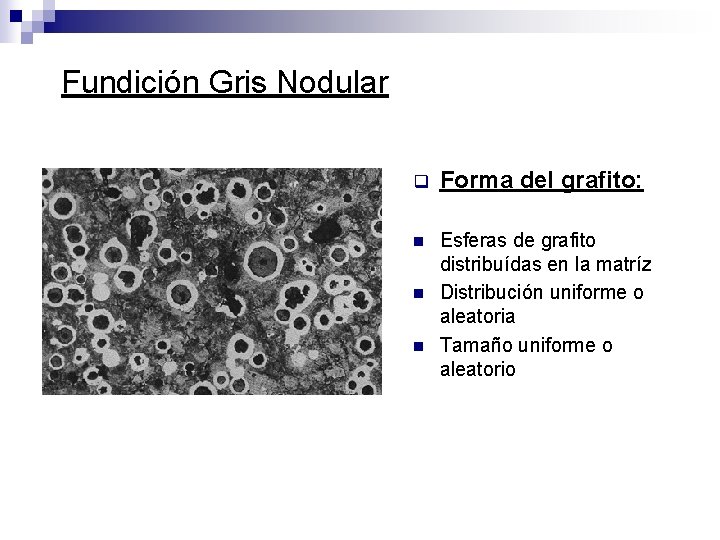 Fundición Gris Nodular

Forma del grafito:

Esferas de grafito distribuídas en la matríz

Distribución uniforme o aleatoria

Tamaño uniforme o aleatorio